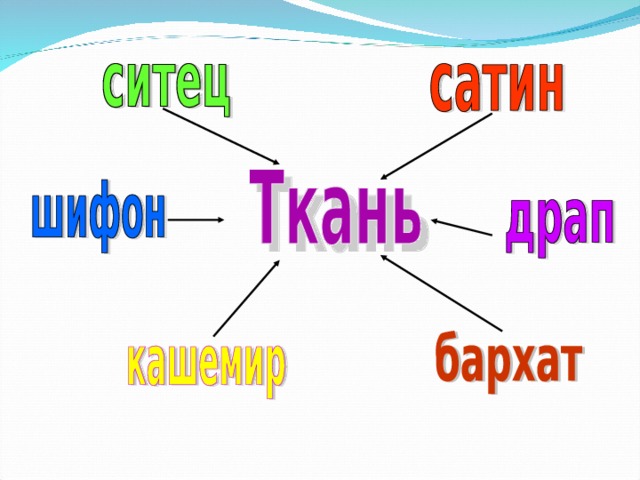 ситец

сатин

шифон

Ткань

драп

кашемир

бархат